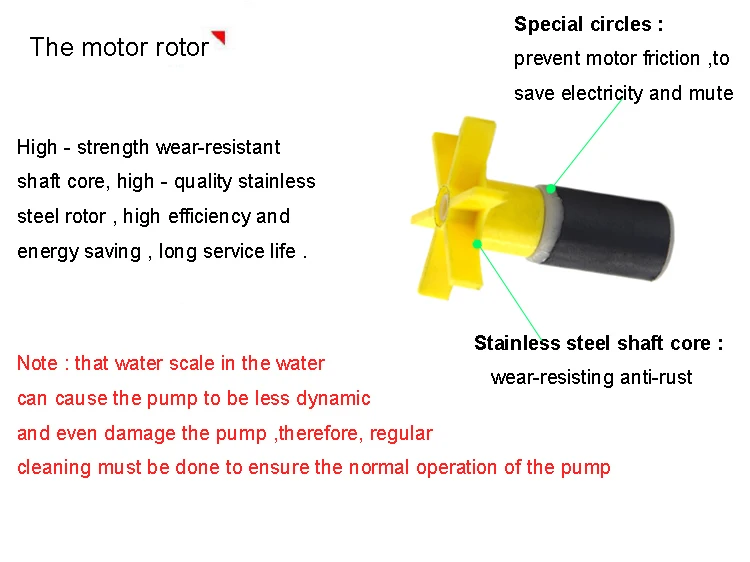 The motor rotor

Special circles :
prevent motor friction ,to save electricity and mute

High - strength wear-resistant shaft core, high - quality stainless steel rotor , high efficiency and energy saving , long service life .

Stainless steel shaft core :
wear-resisting anti-rust

Note : that water scale in the water can cause the pump to be less dynamic and even damage the pump ,therefore, regular cleaning must be done to ensure the normal operation of the pump